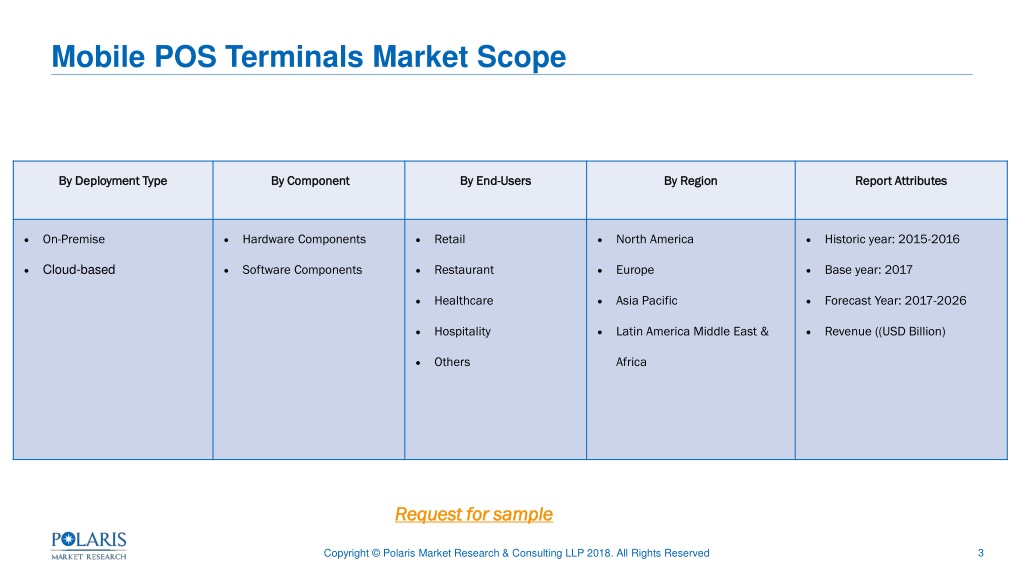 Mobile POS Terminals Market Scope

| By Deployment Type | By Component | By End-Users | By Region | Report Attributes |
|---|---|---|---|---|
| • On-Premise<br>• Cloud-based | • Hardware Components<br>• Software Components | • Retail<br>• Restaurant<br>• Healthcare<br>• Hospitality<br>• Others | • North America<br>• Europe<br>• Asia Pacific<br>• Latin America Middle East & Africa | • Historic year: 2015-2016<br>• Base year: 2017<br>• Forecast Year: 2017-2026<br>• Revenue ((USD Billion) |

Request for sample

POLARIS MARKET RESEARCH

Copyright © Polaris Market Research & Consulting LLP 2018. All Rights Reserved

3